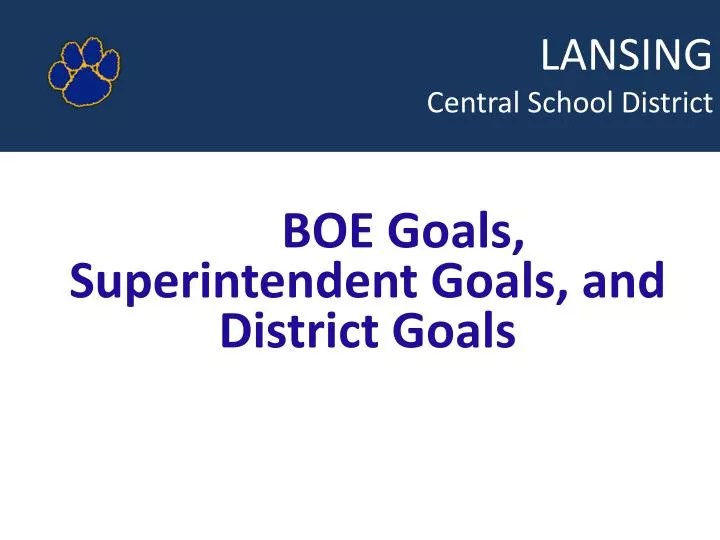 LANSING
Central School District

BOE Goals, Superintendent Goals, and District Goals